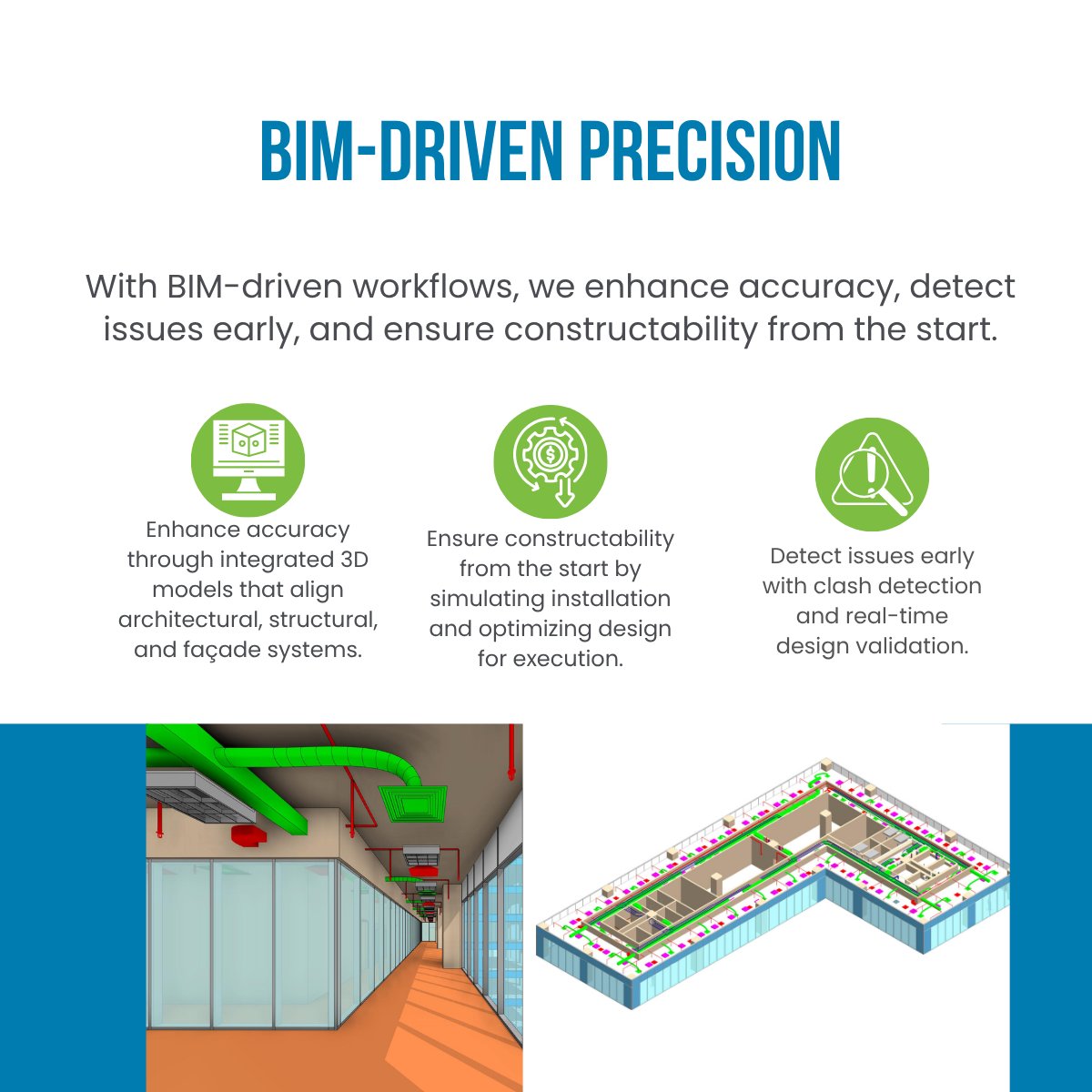 BIM-DRIVEN PRECISION

With BIM-driven workflows, we enhance accuracy, detect issues early, and ensure constructability from the start.

Enhance accuracy through integrated 3D models that align architectural, structural, and façade systems.

Ensure constructability from the start by simulating installation and optimizing design for execution.

Detect issues early with clash detection and real-time design validation.